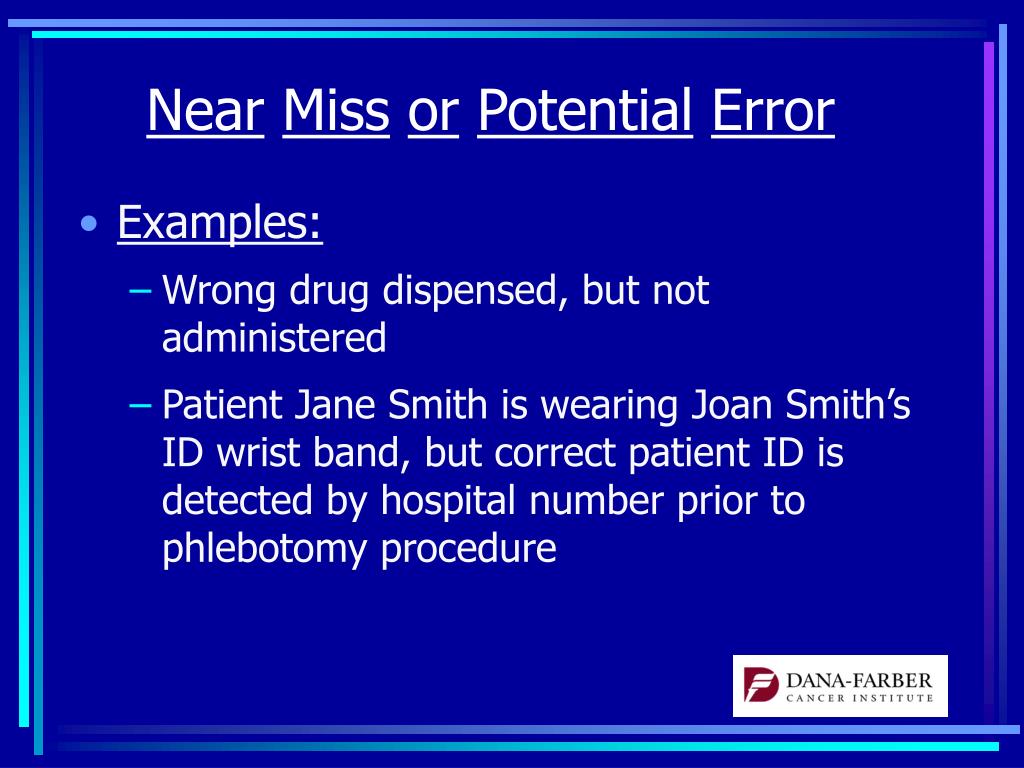 Near Miss or Potential Error

• Examples:

– Wrong drug dispensed, but not administered

– Patient Jane Smith is wearing Joan Smith's ID wrist band, but correct patient ID is detected by hospital number prior to phlebotomy procedure

DANA-FARBER
CANCER INSTITUTE